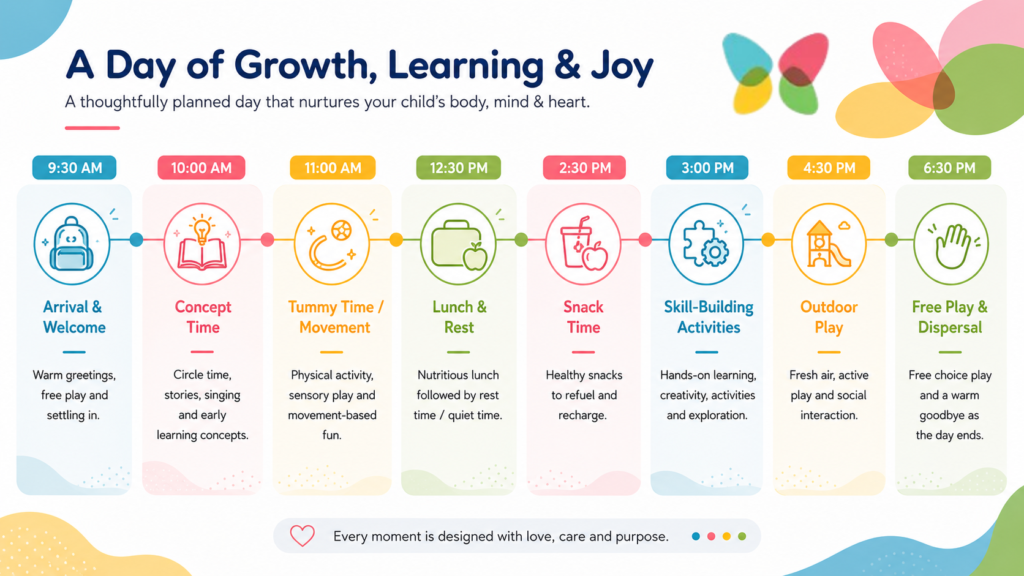 A Day of Growth, Learning & Joy

A thoughtfully planned day that nurtures your child's body, mind & heart.

9:30 AM

Arrival & Welcome

Warm greetings, free play and settling in.

10:00 AM

Concept Time

Circle time, stories, singing and early learning concepts.

11:00 AM

Tummy Time / Movement

Physical activity, sensory play and movement-based fun.

12:30 PM

Lunch & Rest

Nutritious lunch followed by rest time / quiet time.

2:30 PM

Snack Time

Healthy snacks to refuel and recharge.

3:00 PM

Skill-Building Activities

Hands-on learning, creativity, activities and exploration.

4:30 PM

Outdoor Play

Fresh air, active play and social interaction.

6:30 PM

Free Play & Dispersal

Free choice play and a warm goodbye as the day ends.

Every moment is designed with love, care and purpose.